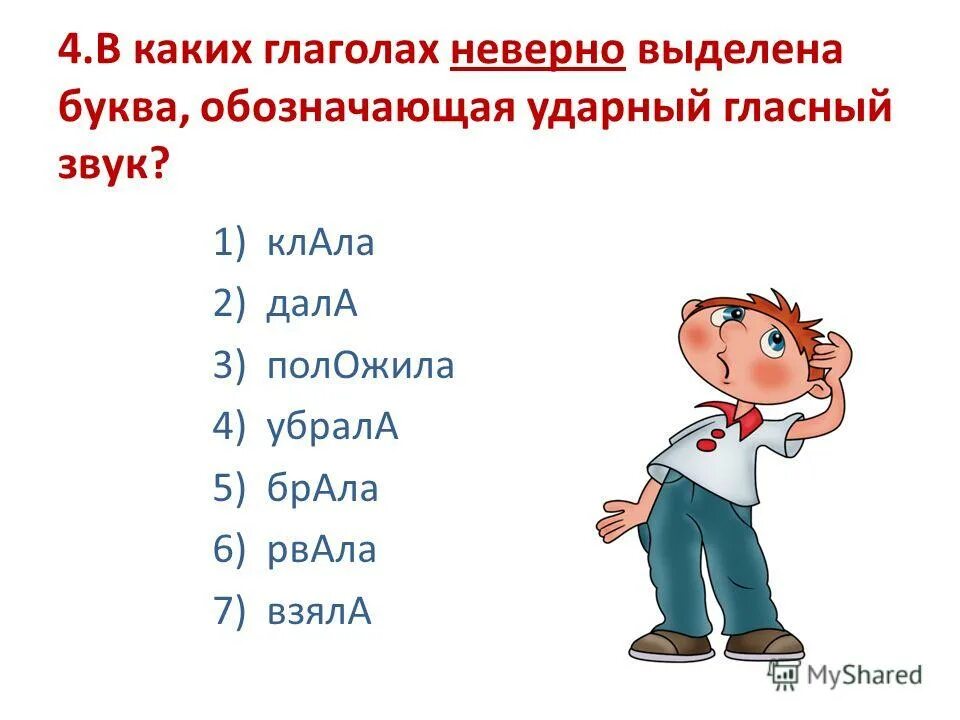 4.В каких глаголах неверно выделена буква, обозначающая ударный гласный звук?

1) клАла
2) далА
3) полОжила
4) убралА
5) брАла
6) рвАла
7) взялА

MyShared